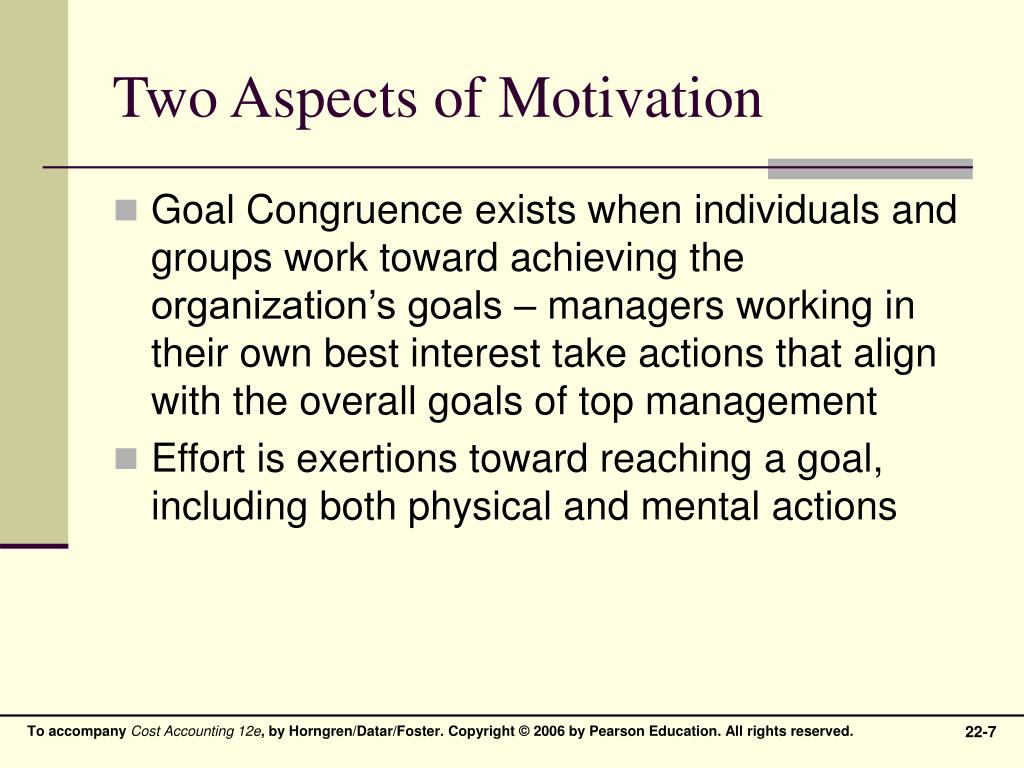 Two Aspects of Motivation

Goal Congruence exists when individuals and groups work toward achieving the organization’s goals – managers working in their own best interest take actions that align with the overall goals of top management

Effort is exertions toward reaching a goal, including both physical and mental actions

To accompany Cost Accounting 12e, by Horngren/Datar/Foster. Copyright © 2006 by Pearson Education. All rights reserved.

22-7